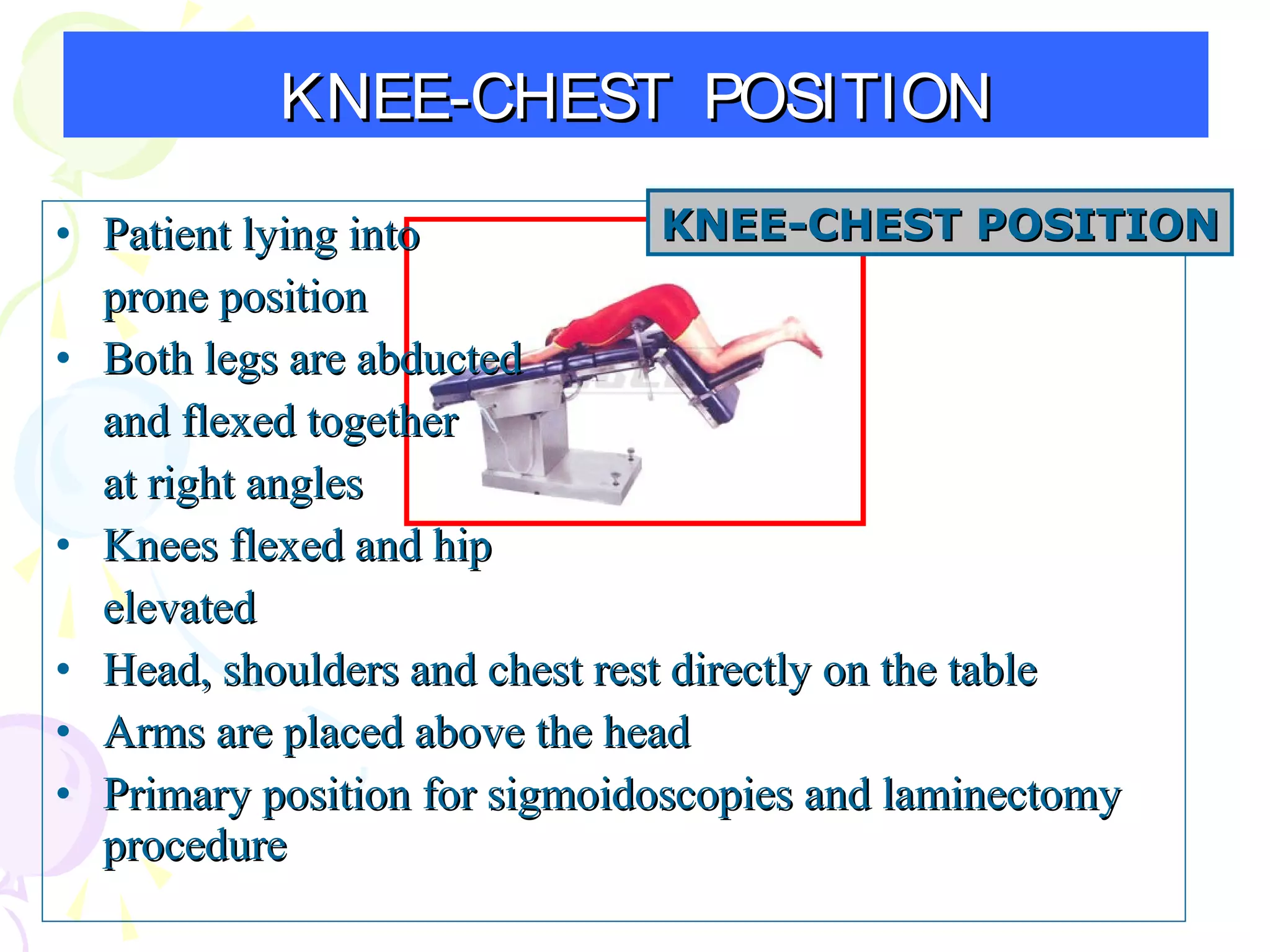 KNEE-CHEST POSITION

KNEE-CHEST POSITION

• Patient lying into prone position
• Both legs are abducted and flexed together at right angles
• Knees flexed and hip elevated
• Head, shoulders and chest rest directly on the table
• Arms are placed above the head
• Primary position for sigmoidoscopies and laminectomy procedure